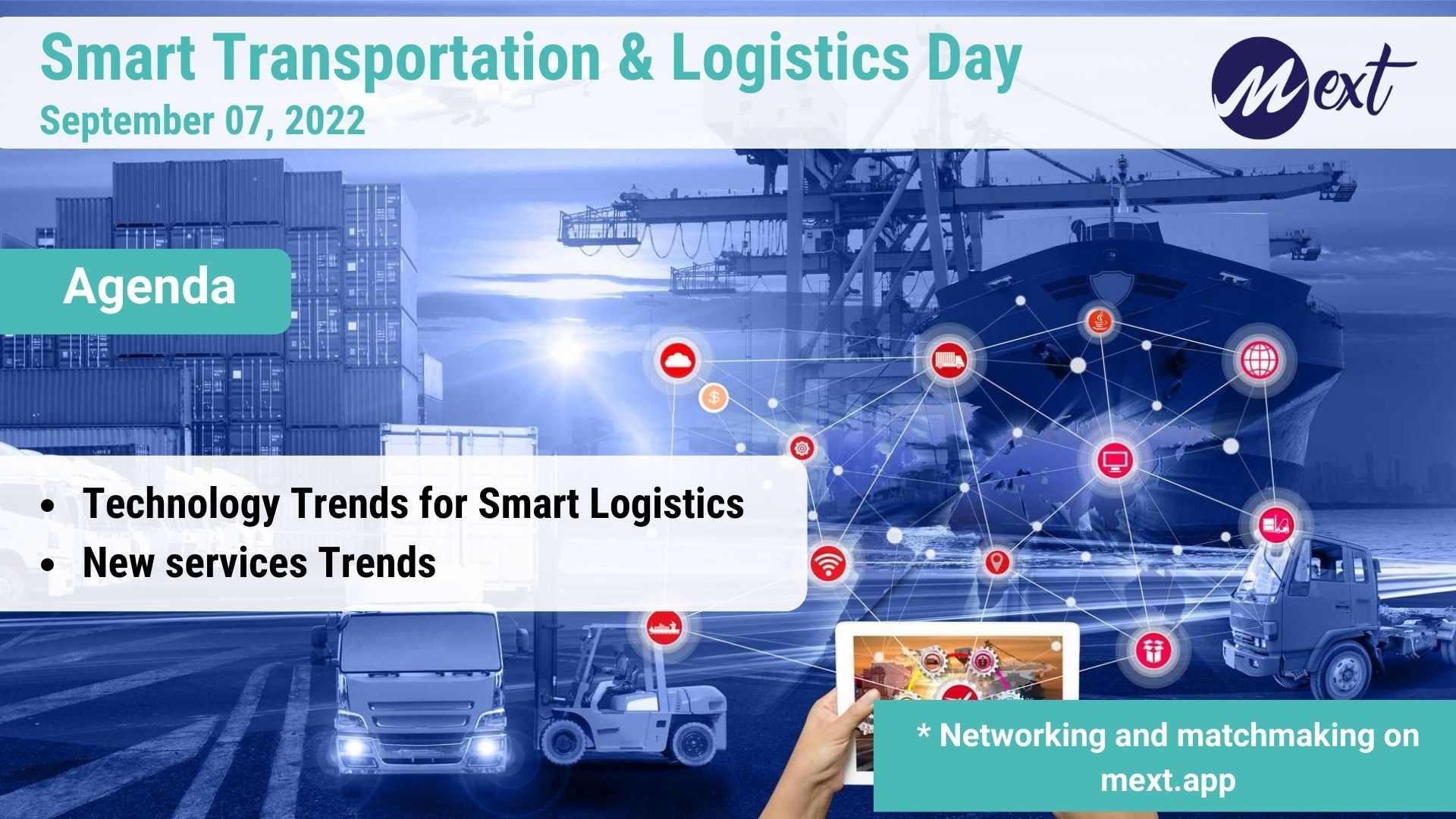 Smart Transportation & Logistics Day
September 07, 2022

Mext

Agenda

• Technology Trends for Smart Logistics
• New services Trends

* Networking and matchmaking on mext.app